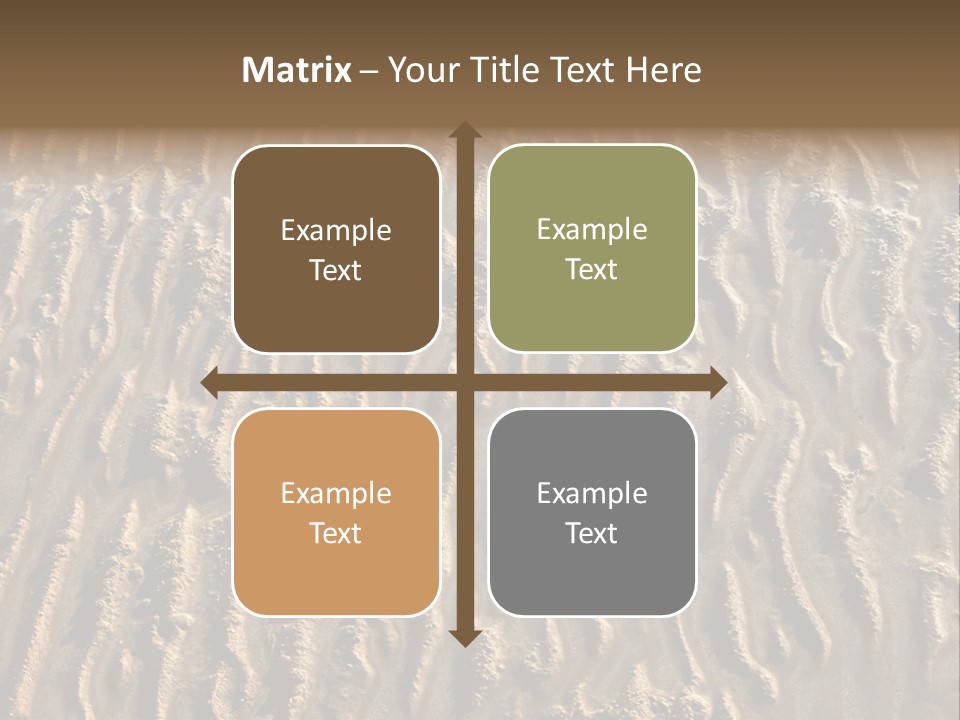 Matrix – Your Title Text Here

Example Text

Example Text

Example Text

Example Text